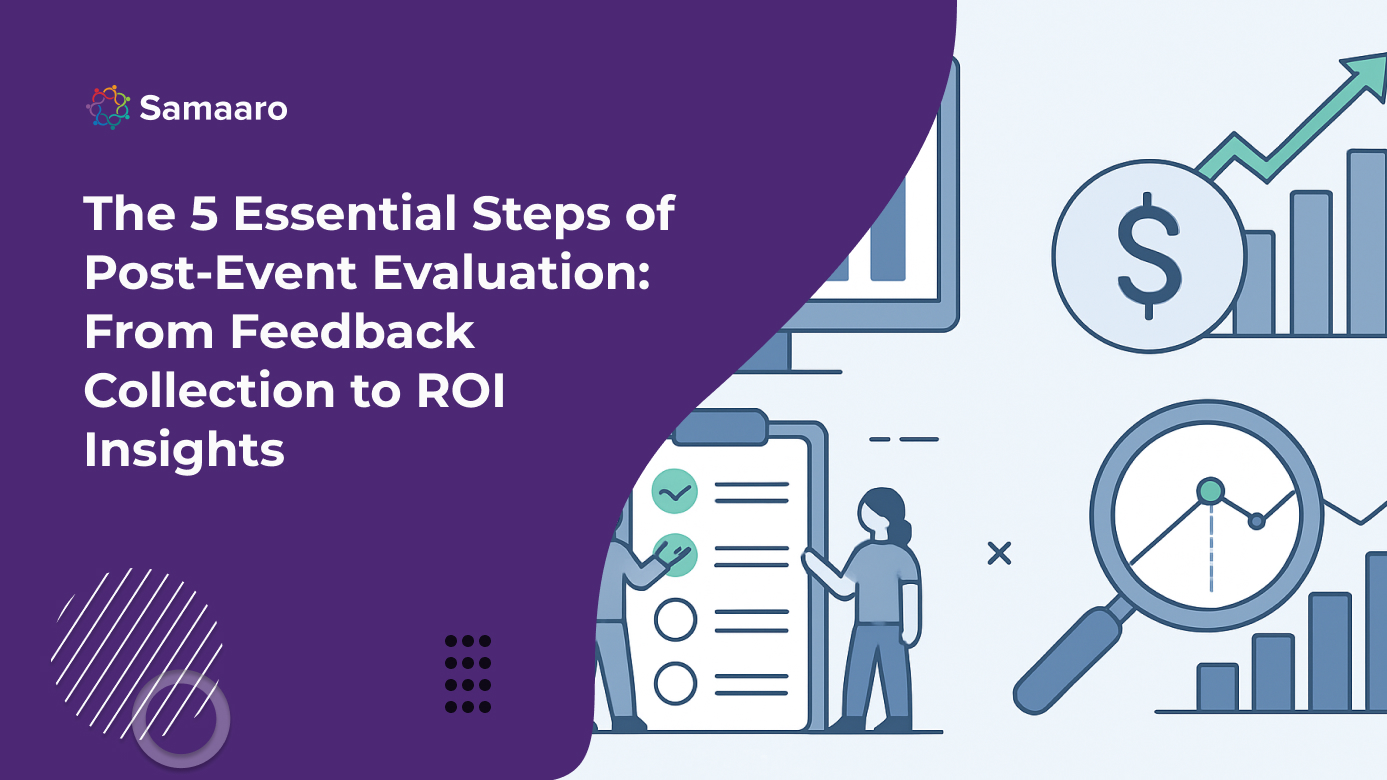 Samaaro

The 5 Essential Steps of Post-Event Evaluation: From Feedback Collection to ROI Insights

$